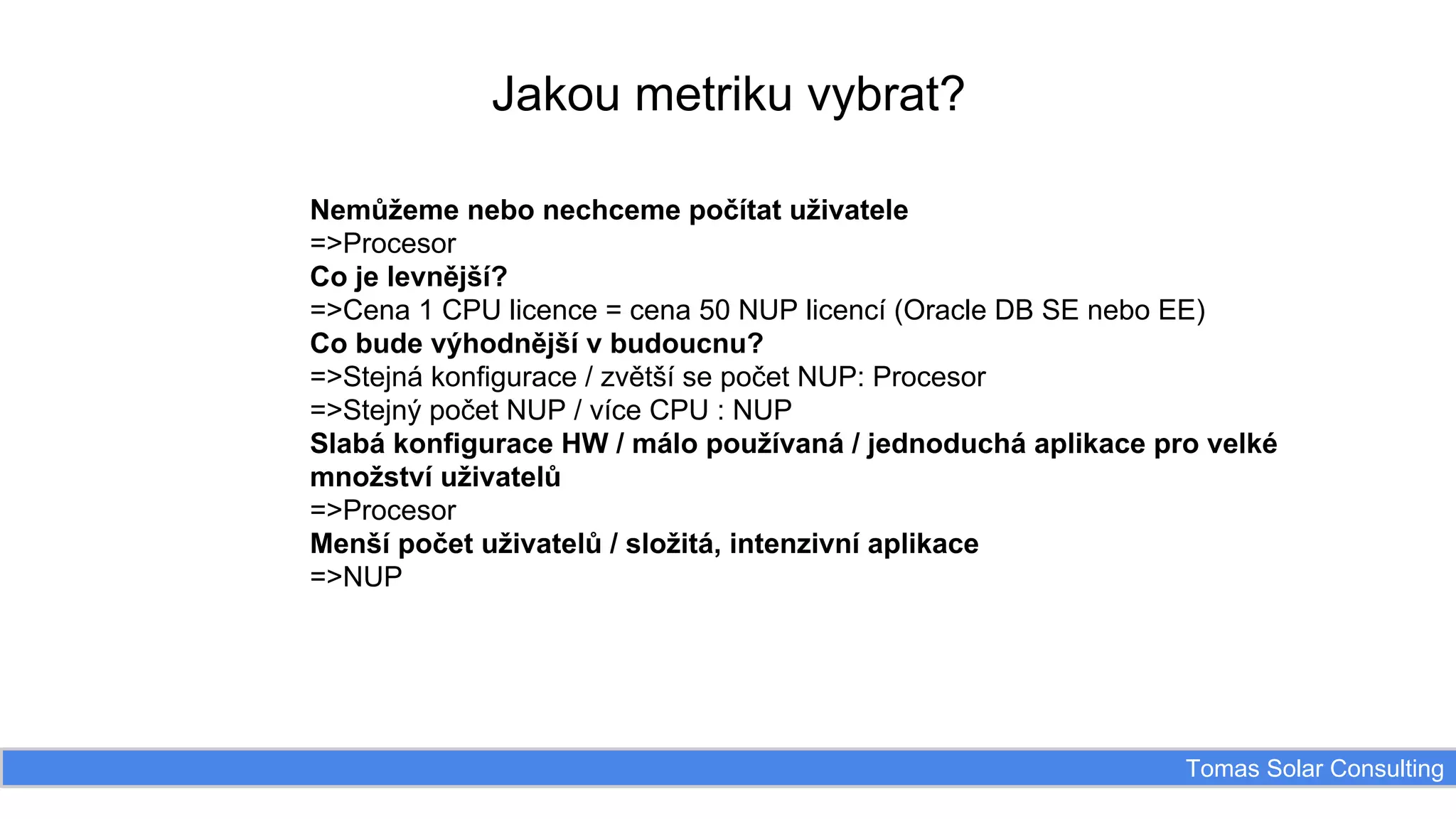 Jakou metriku vybrat?

Nemůžeme nebo nechceme počítat uživatele
=>Procesor
Co je levnější?
=>Cena 1 CPU licence = cena 50 NUP licencí (Oracle DB SE nebo EE)
Co bude výhodnější v budoucnu?
=>Stejná konfigurace / zvětší se počet NUP: Procesor
=>Stejný počet NUP / více CPU : NUP
Slabá konfigurace HW / málo používaná / jednoduchá aplikace pro velké množství uživatelů
=>Procesor
Menší počet uživatelů / složitá, intenzivní aplikace
=>NUP

Tomas Solar Consulting